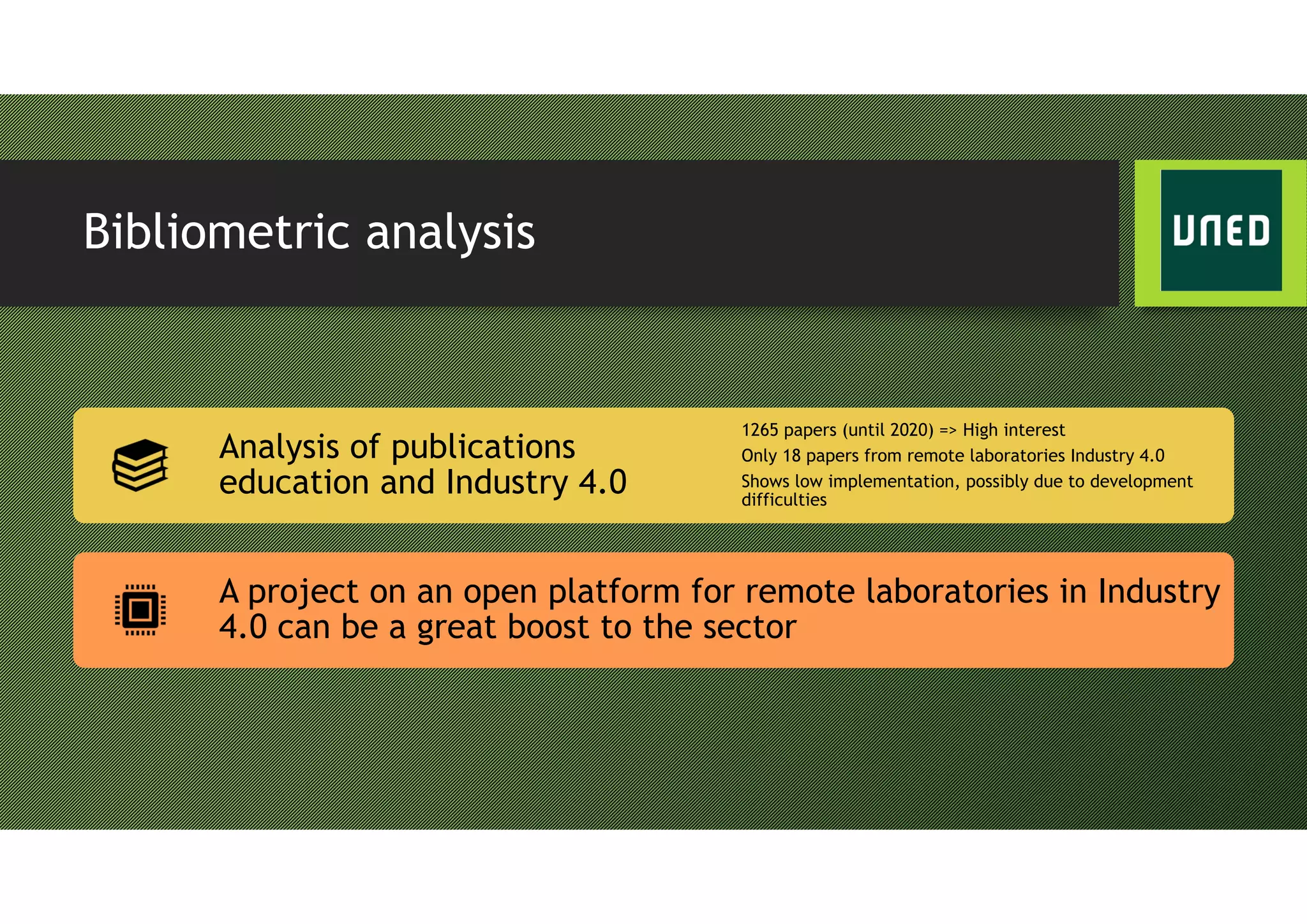 Bibliometric analysis

UNED

Analysis of publications education and Industry 4.0

1265 papers (until 2020) => High interest

Only 18 papers from remote laboratories Industry 4.0

Shows low implementation, possibly due to development difficulties

A project on an open platform for remote laboratories in Industry 4.0 can be a great boost to the sector